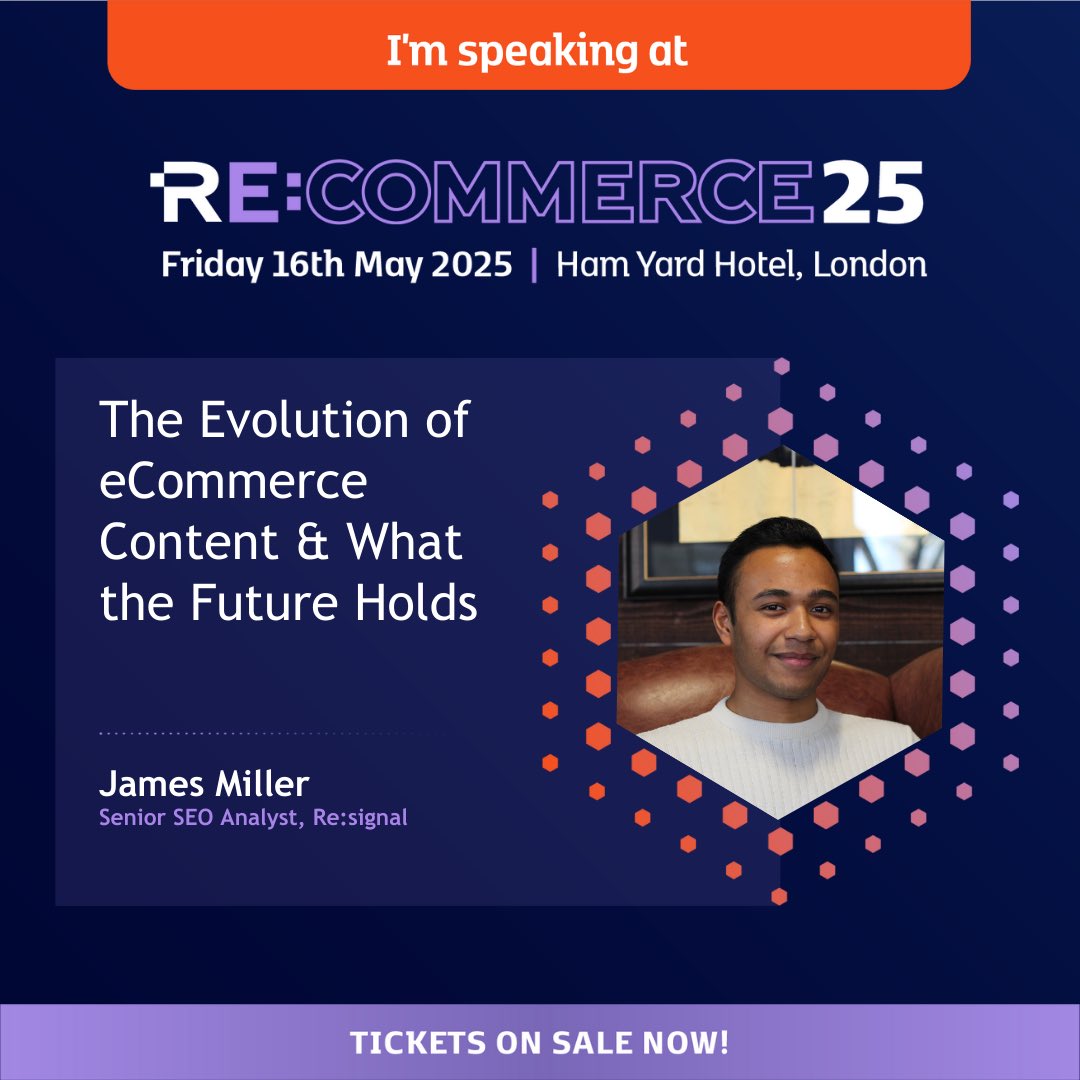 I'm speaking at

RE:COMMERCE25

Friday 16th May 2025 | Ham Yard Hotel, London

The Evolution of eCommerce Content & What the Future Holds

James Miller
Senior SEO Analyst, Re:signal

TICKETS ON SALE NOW!